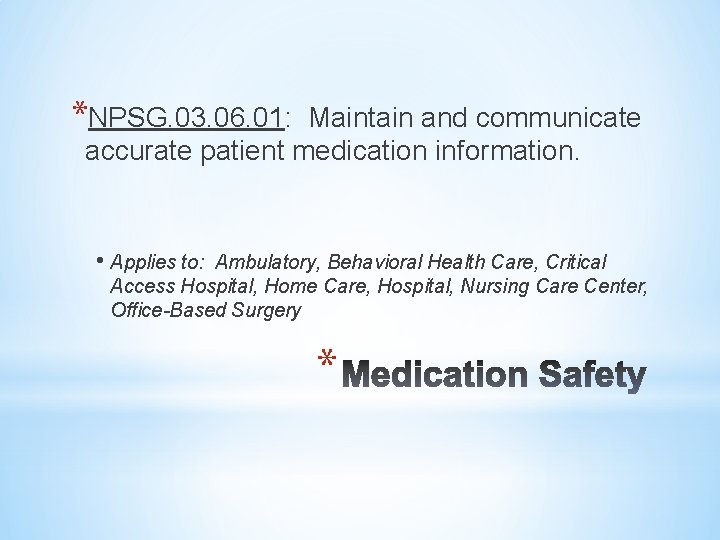 *NPSG.03.06.01: Maintain and communicate accurate patient medication information.

• Applies to: Ambulatory, Behavioral Health Care, Critical Access Hospital, Home Care, Hospital, Nursing Care Center, Office-Based Surgery

*Medication Safety